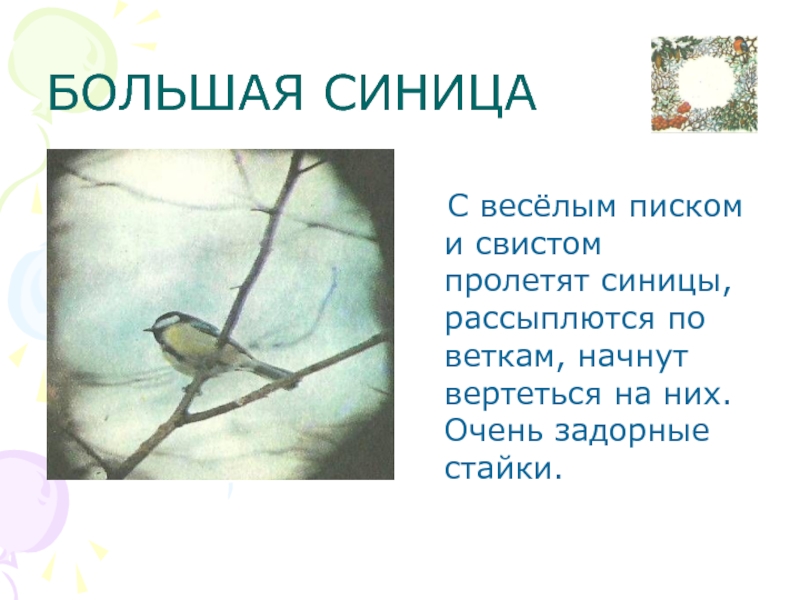 БОЛЬШАЯ СИНИЦА

С весёлым писком и свистом пролетят синицы, рассыплются по веткам, начнут вертеться на них. Очень задорные стайки.